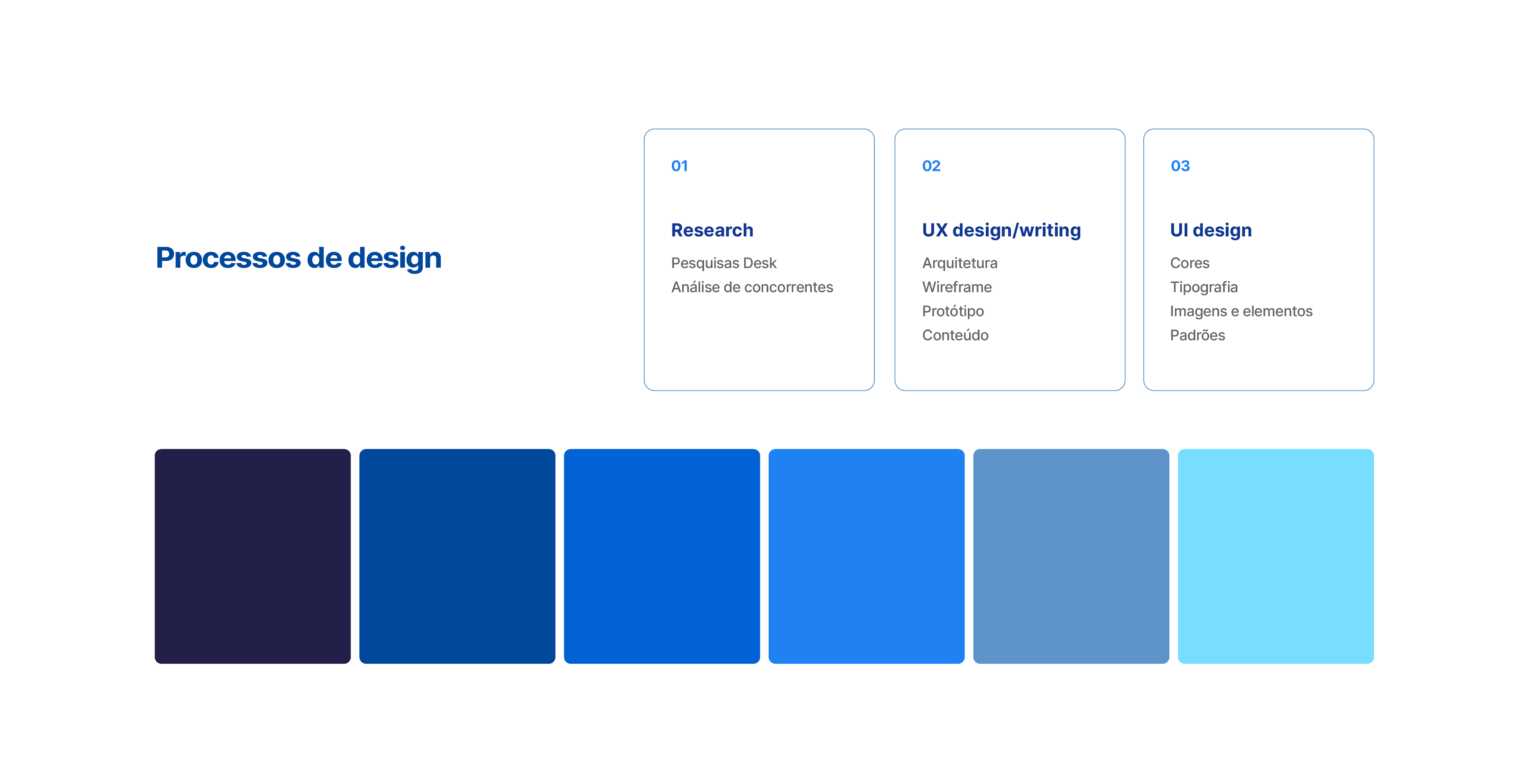 Processos de design

01

Research

Pesquisas Desk
Análise de concorrentes

02

UX design/writing

Arquitetura
Wireframe
Protótipo
Conteúdo

03

UI design

Cores
Tipografia
Imagens e elementos
Padrões